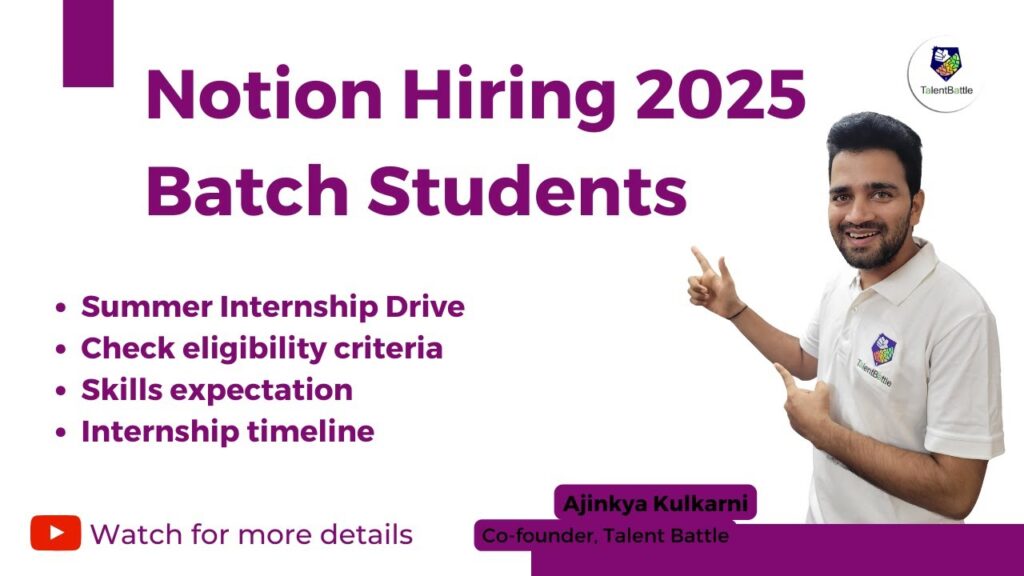 Notion Hiring 2025 Batch Students

TalentBattle

- Summer Internship Drive
- Check eligibility criteria
- Skills expectation
- Internship timeline

TalentBattle

Watch for more details

Ajinkya Kulkarni

Co-founder, Talent Battle